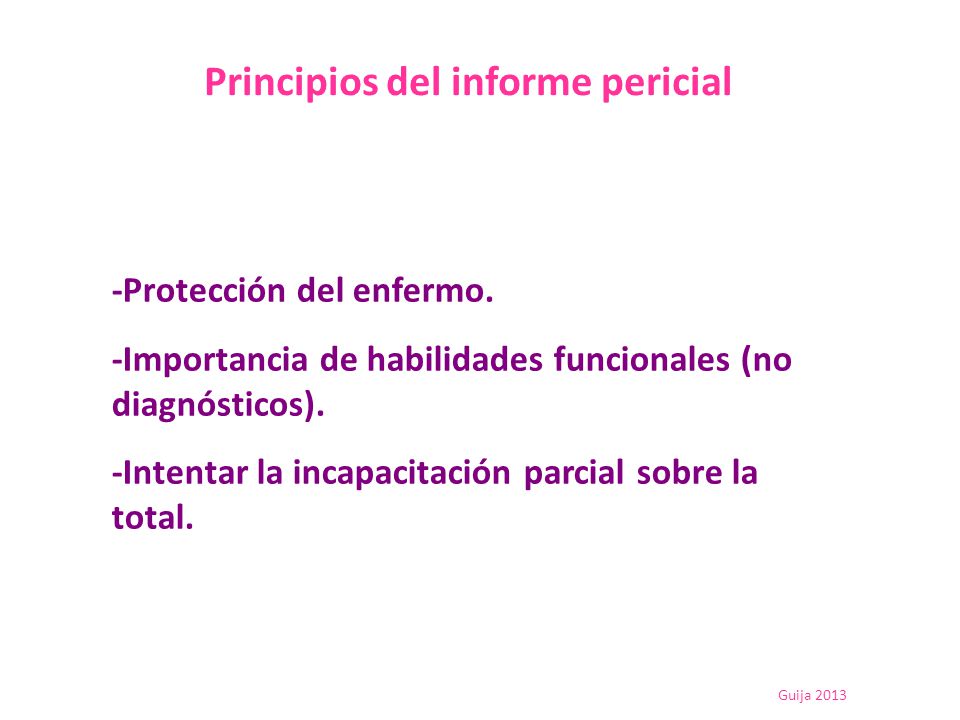 Principios del informe pericial

-Protección del enfermo.

-Importancia de habilidades funcionales (no diagnósticos).

-Intentar la incapacitación parcial sobre la total.

Guija 2013